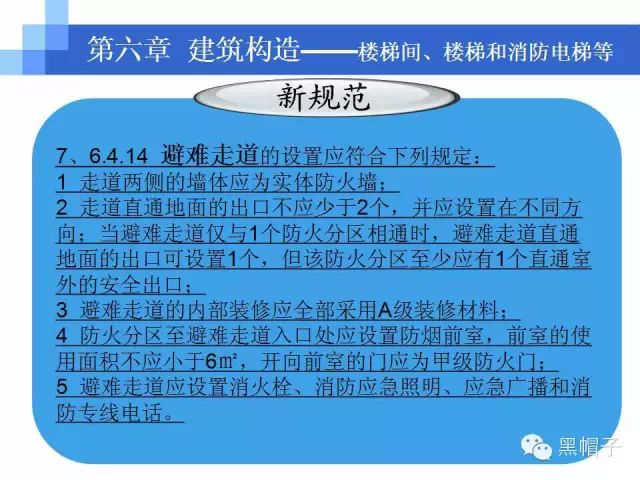 第六章 建筑构造——楼梯间、楼梯和消防电梯等

新规范

7、6.4.14 避难走道的设置应符合下列规定：
1 走道两侧的墙体应为实体防火墙；
2 走道直通地面的出口不应少于2个，并应设置在不同方向；当避难走道仅与1个防火分区相通时，避难走道直通地面的出口可设置1个，但该防火分区至少应有1个直通室外的安全出口；
3 避难走道的内部装修应全部采用A级装修材料；
4 防火分区至避难走道入口处应设置防烟前室，前室的使用面积不应小于6㎡，开向前室的门应为甲级防火门；
5 避难走道应设置消火栓、消防应急照明、应急广播和消防专线电话。

黑帽子